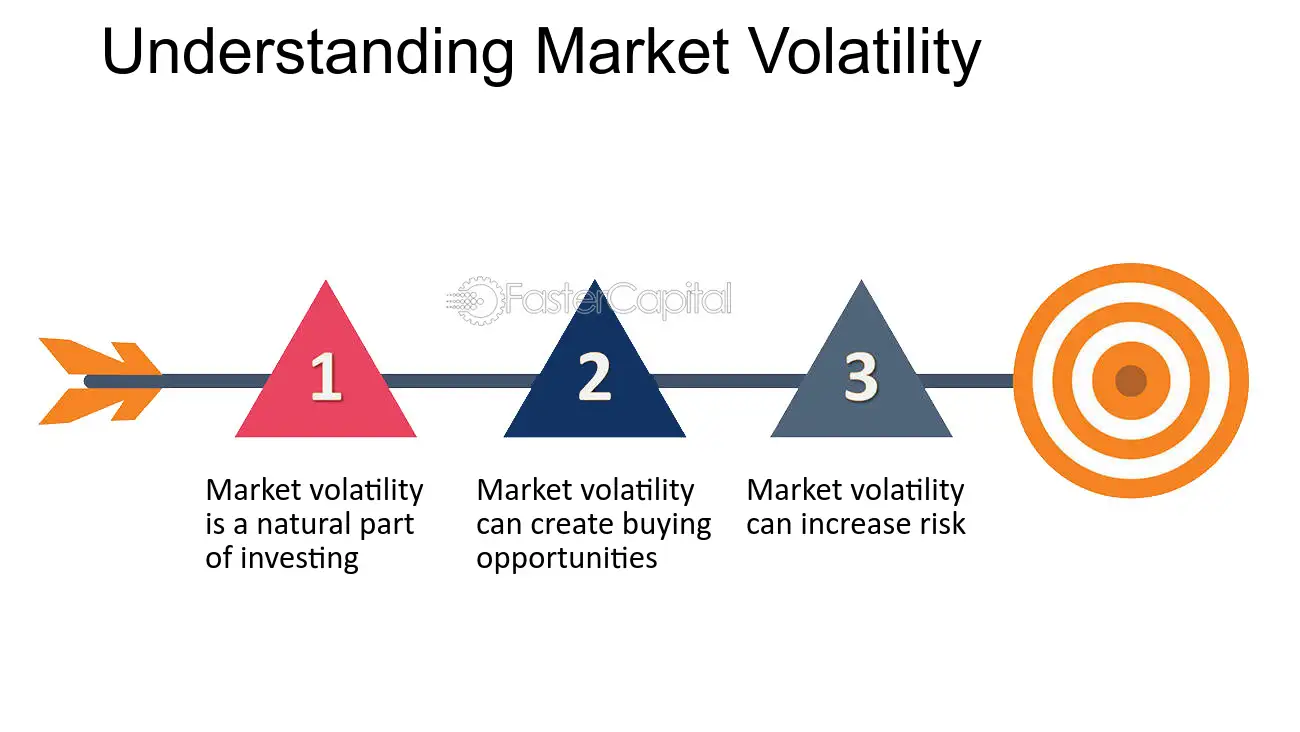 Understanding Market Volatility

1

Market volatility is a natural part of investing

2

Market volatility can create buying opportunities

3

Market volatility can increase risk

FasterCapital